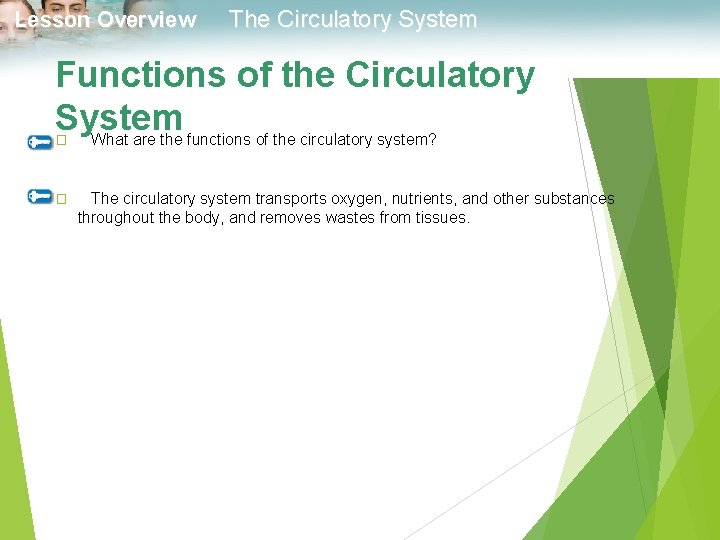 Lesson Overview The Circulatory System

Functions of the Circulatory System

What are the functions of the circulatory system?

The circulatory system transports oxygen, nutrients, and other substances throughout the body, and removes wastes from tissues.